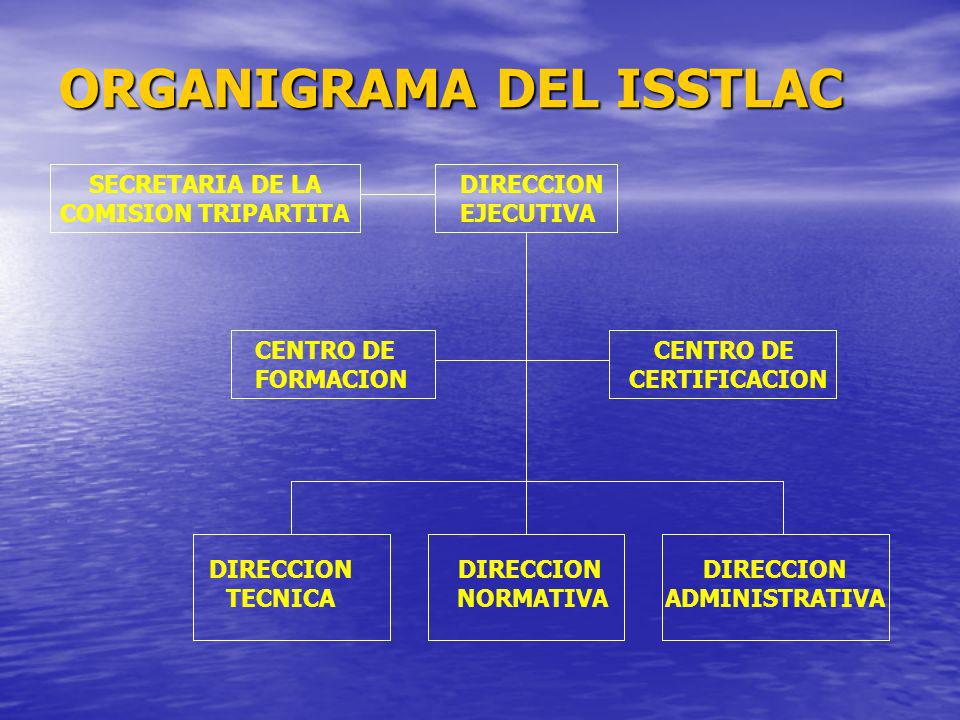 ORGANIGRAMA DEL ISSTLAC

SECRETARIA DE LA COMISION TRIPARTITA

DIRECCION EJECUTIVA

CENTRO DE FORMACION

CENTRO DE CERTIFICACION

DIRECCION TECNICA

DIRECCION NORMATIVA

DIRECCION ADMINISTRATIVA